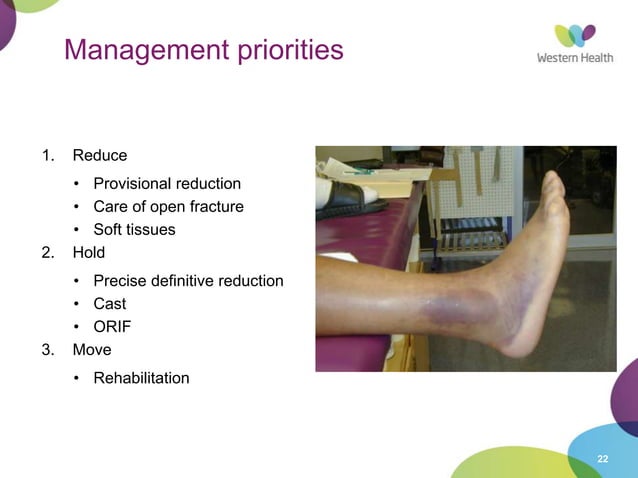 Management priorities

Western Health

1. Reduce
 • Provisional reduction
 • Care of open fracture
 • Soft tissues
2. Hold
 • Precise definitive reduction
 • Cast
 • ORIF
3. Move
 • Rehabilitation

22